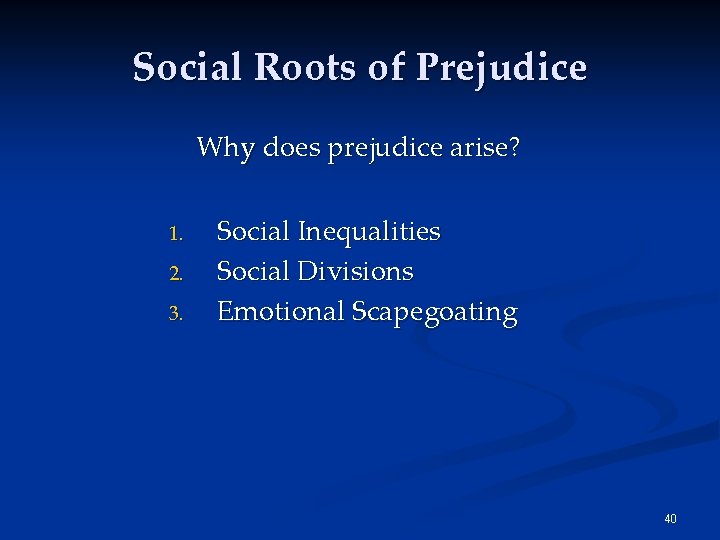 Social Roots of Prejudice

Why does prejudice arise?

1. Social Inequalities
2. Social Divisions
3. Emotional Scapegoating

40